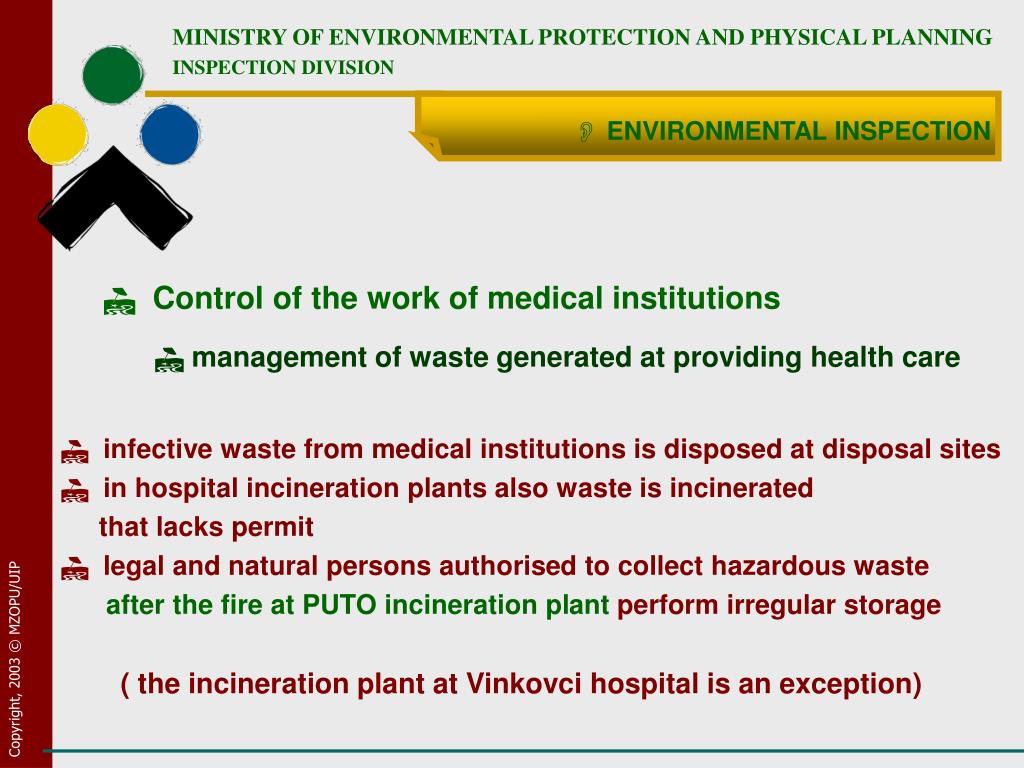 MINISTRY OF ENVIRONMENTAL PROTECTION AND PHYSICAL PLANNING
INSPECTION DIVISION

ENVIRONMENTAL INSPECTION

Control of the work of medical institutions

management of waste generated at providing health care

infective waste from medical institutions is disposed at disposal sites
in hospital incineration plants also waste is incinerated that lacks permit
legal and natural persons authorised to collect hazardous waste after the fire at PUTO incineration plant perform irregular storage

( the incineration plant at Vinkovci hospital is an exception)

Copyright, 2003 © MZOPU/UIP